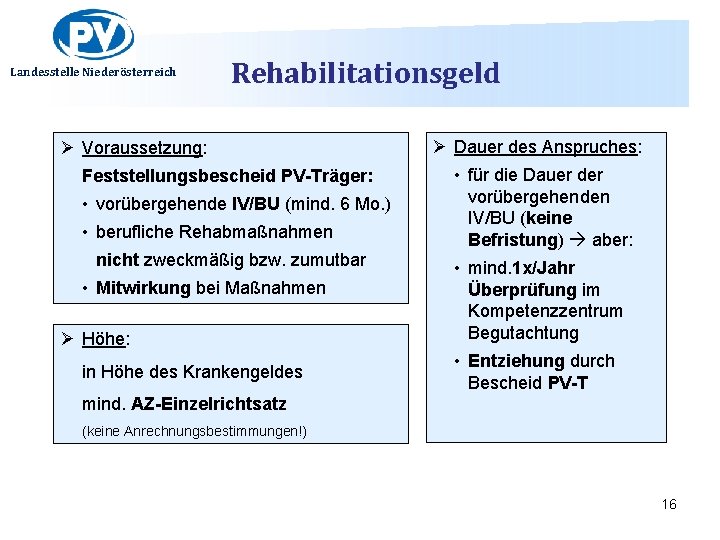 PV

Landesstelle Niederösterreich

Rehabilitationsgeld

➢ Voraussetzung:

Feststellungsbescheid PV-Träger:

• vorübergehende IV/BU (mind. 6 Mo.)

• berufliche Rehabmaßnahmen nicht zweckmäßig bzw. zumutbar

• Mitwirkung bei Maßnahmen

➢ Höhe:

in Höhe des Krankengeldes

mind. AZ-Einzelrichtsatz

(keine Anrechnungsbestimmungen!)

➢ Dauer des Anspruches:

• für die Dauer der vorübergehenden IV/BU (keine Befristung) → aber:

• mind.1x/Jahr Überprüfung im Kompetenzzentrum Begutachtung

• Entziehung durch Bescheid PV-T

16